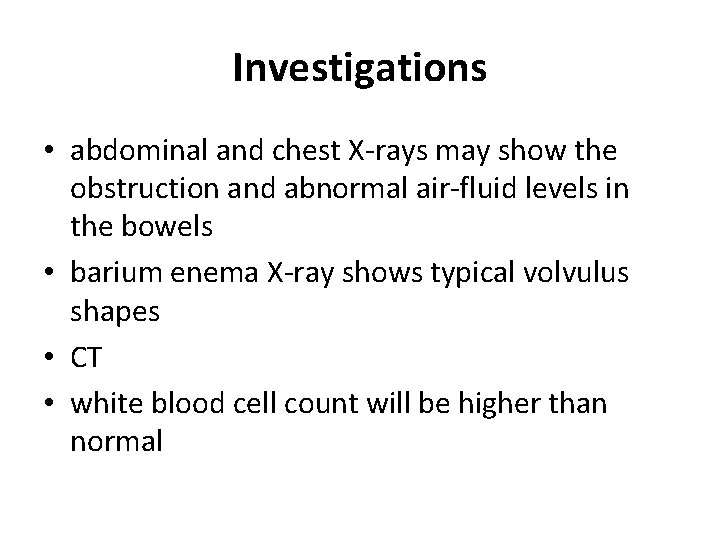 Investigations

• abdominal and chest X-rays may show the obstruction and abnormal air-fluid levels in the bowels
• barium enema X-ray shows typical volvulus shapes
• CT
• white blood cell count will be higher than normal